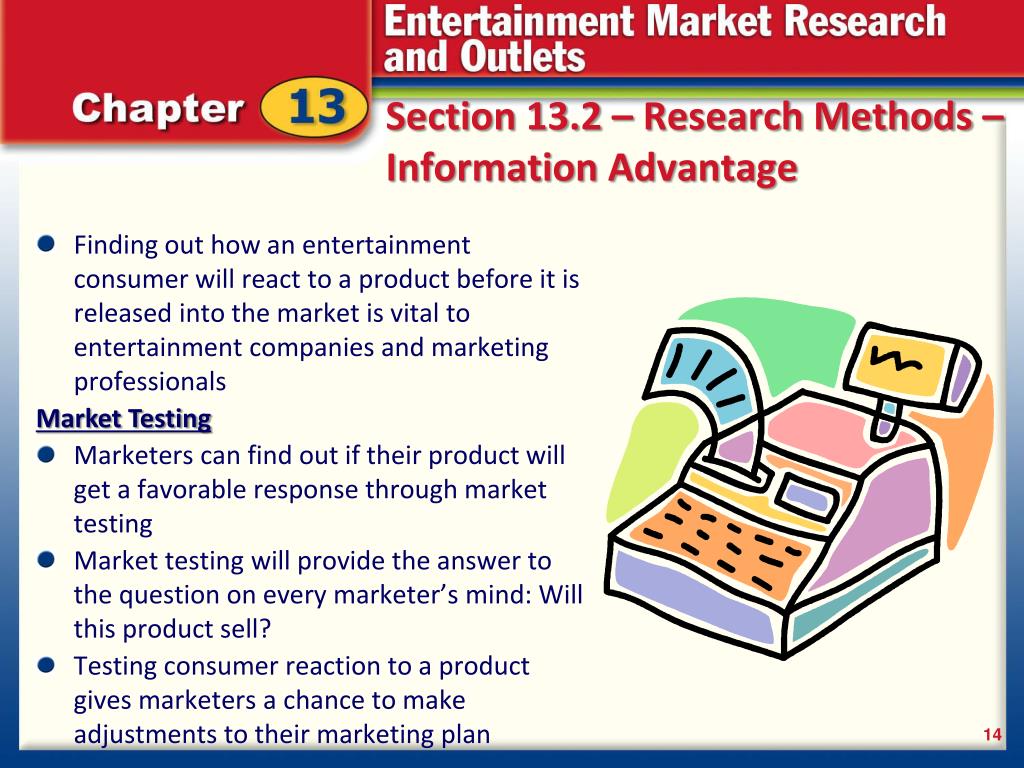 Entertainment Market Research and Outlets

Chapter 13

Section 13.2 – Research Methods – Information Advantage

Finding out how an entertainment consumer will react to a product before it is released into the market is vital to entertainment companies and marketing professionals

Market Testing

Marketers can find out if their product will get a favorable response through market testing

Market testing will provide the answer to the question on every marketer's mind: Will this product sell?

Testing consumer reaction to a product gives marketers a chance to make adjustments to their marketing plan

14